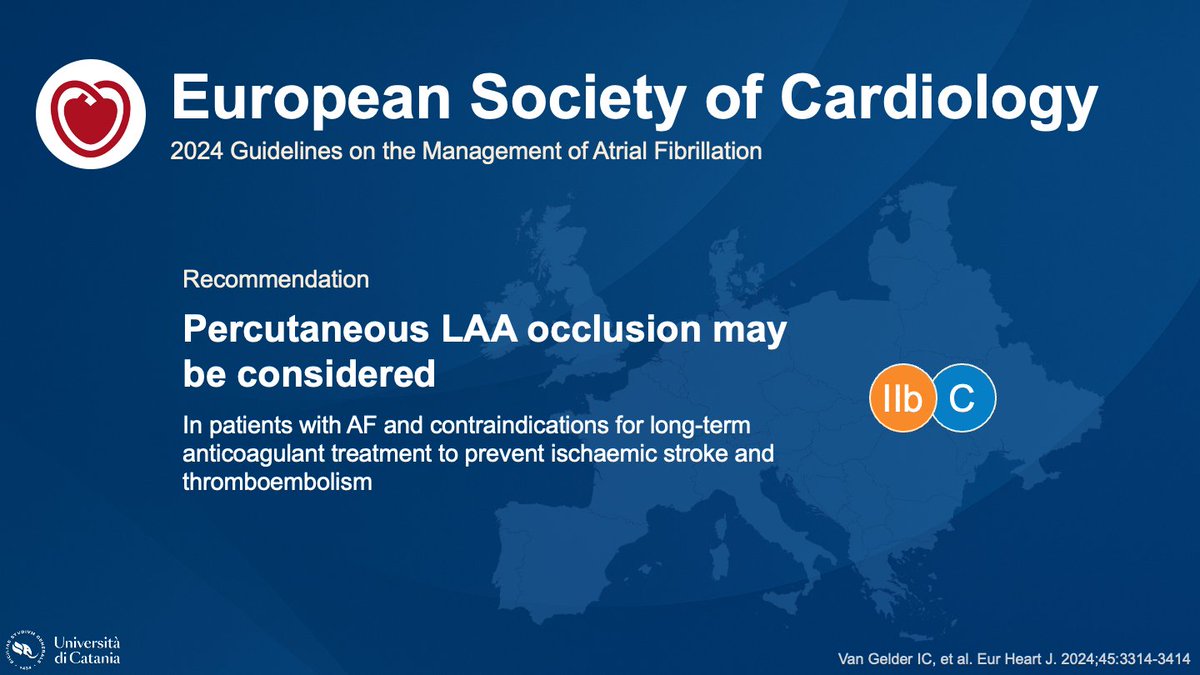 European Society of Cardiology
2024 Guidelines on the Management of Atrial Fibrillation

Recommendation

Percutaneous LAA occlusion may be considered

In patients with AF and contraindications for long-term anticoagulant treatment to prevent ischaemic stroke and thromboembolism

IIb C

Università di Catania

Van Gelder IC, et al. Eur Heart J. 2024;45:3314-3414